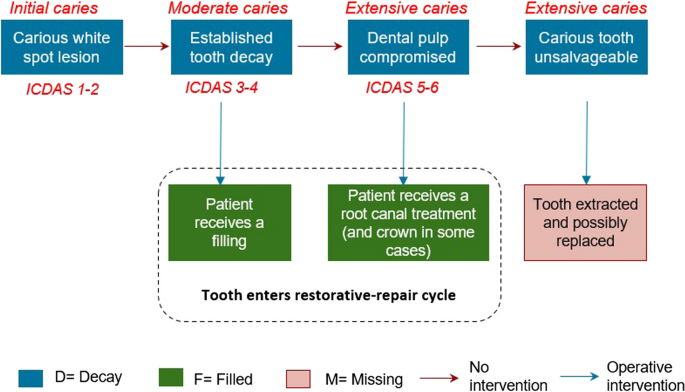 Initial caries
Carious white spot lesion
ICDAS 1-2

Moderate caries
Established tooth decay
ICDAS 3-4

Extensive caries
Dental pulp compromised
ICDAS 5-6

Extensive caries
Carious tooth unsalvageable

Patient receives a filling

Patient receives a root canal treatment (and crown in some cases)

Tooth enters restorative-repair cycle

Tooth extracted and possibly replaced

D= Decay
F= Filled
M= Missing
No intervention
Operative intervention